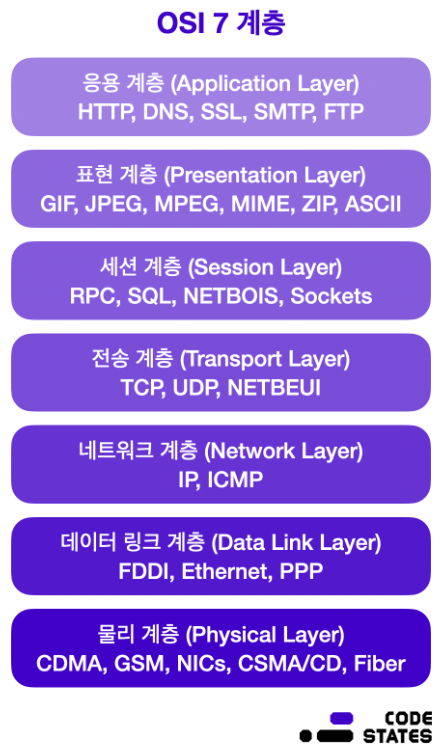 OSI 7 계층

응용 계층 (Application Layer)
HTTP, DNS, SSL, SMTP, FTP

표현 계층 (Presentation Layer)
GIF, JPEG, MPEG, MIME, ZIP, ASCII

세션 계층 (Session Layer)
RPC, SQL, NETBOIS, Sockets

전송 계층 (Transport Layer)
TCP, UDP, NETBEUI

네트워크 계층 (Network Layer)
IP, ICMP

데이터 링크 계층 (Data Link Layer)
FDDI, Ethernet, PPP

물리 계층 (Physical Layer)
CDMA, GSM, NICs, CSMA/CD, Fiber

CODE STATES